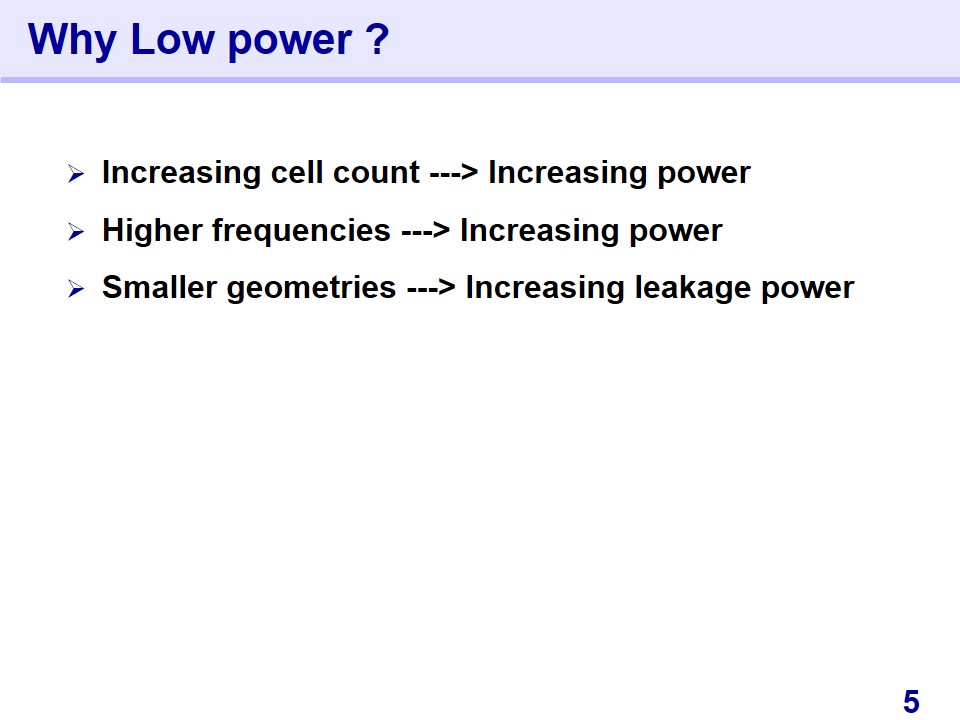 Why Low power ?

➢ Increasing cell count ---> Increasing power

➢ Higher frequencies ---> Increasing power

➢ Smaller geometries ---> Increasing leakage power

5